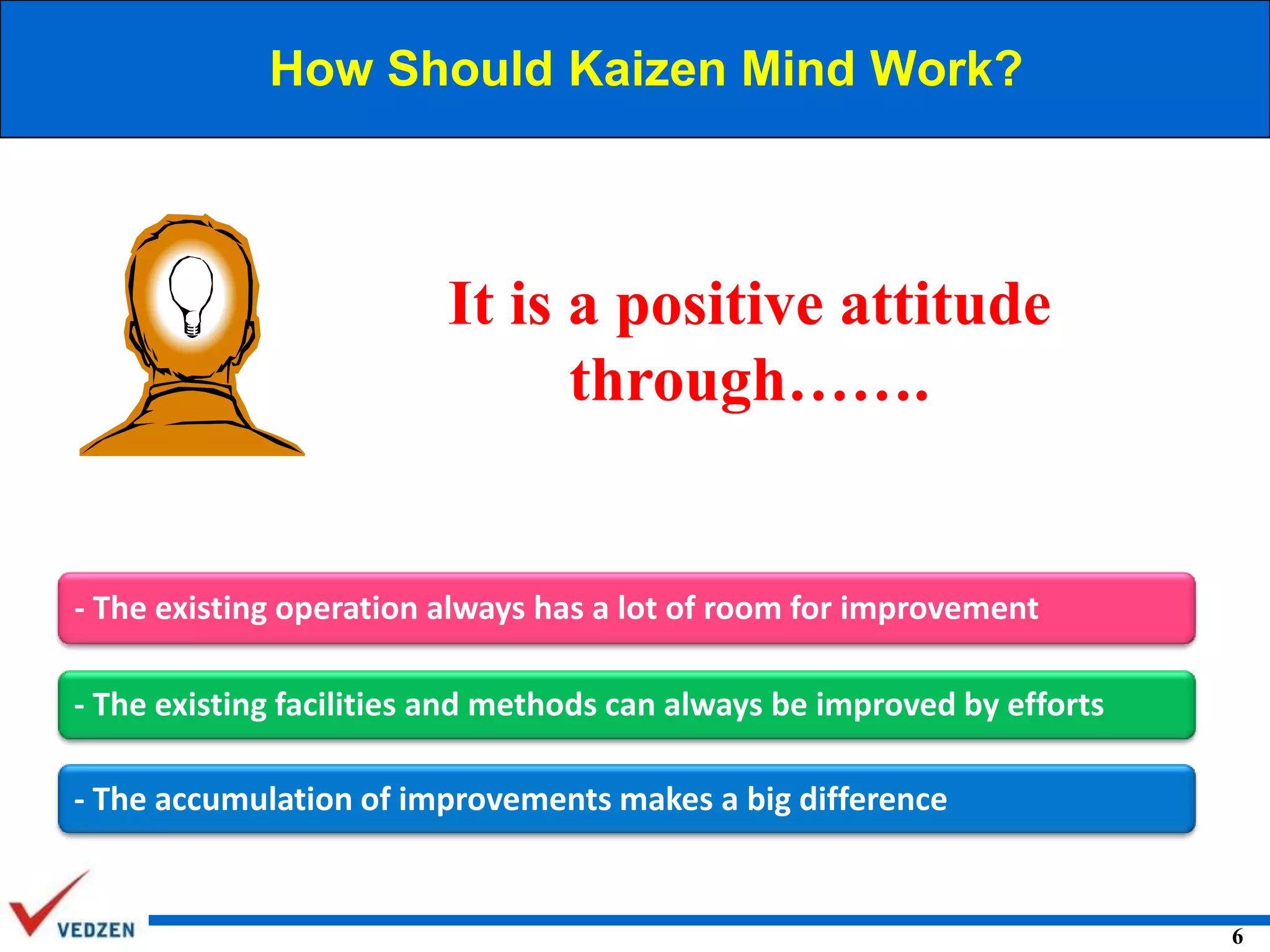 How Should Kaizen Mind Work?

It is a positive attitude through…….

- The existing operation always has a lot of room for improvement

- The existing facilities and methods can always be improved by efforts

- The accumulation of improvements makes a big difference

VEDZEN

6